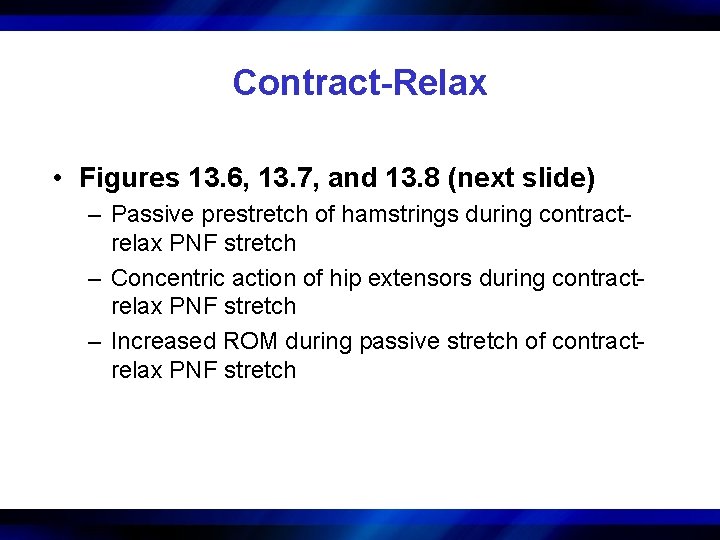 Contract-Relax

• Figures 13.6, 13.7, and 13.8 (next slide)
– Passive prestretch of hamstrings during contract-relax PNF stretch
– Concentric action of hip extensors during contract-relax PNF stretch
– Increased ROM during passive stretch of contract-relax PNF stretch